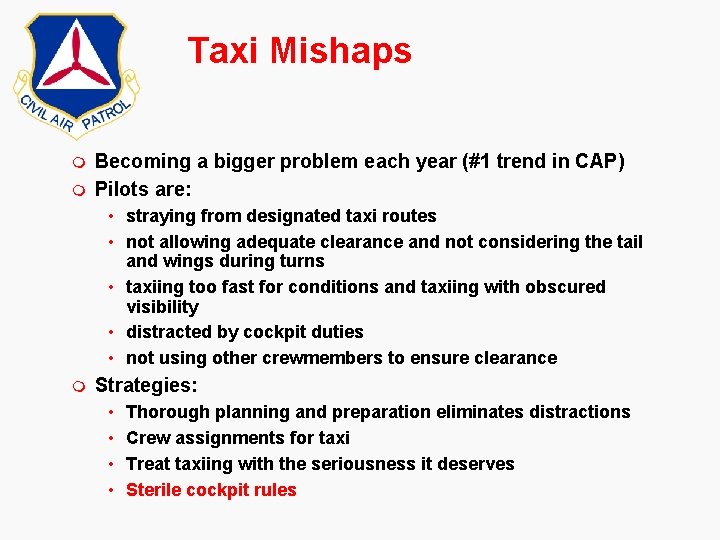 CIVIL AIR PATROL

Taxi Mishaps

- Becoming a bigger problem each year (#1 trend in CAP)
- Pilots are:
  - straying from designated taxi routes
  - not allowing adequate clearance and not considering the tail and wings during turns
  - taxiing too fast for conditions and taxiing with obscured visibility
  - distracted by cockpit duties
  - not using other crewmembers to ensure clearance
- Strategies:
  - Thorough planning and preparation eliminates distractions
  - Crew assignments for taxi
  - Treat taxiing with the seriousness it deserves
  - Sterile cockpit rules